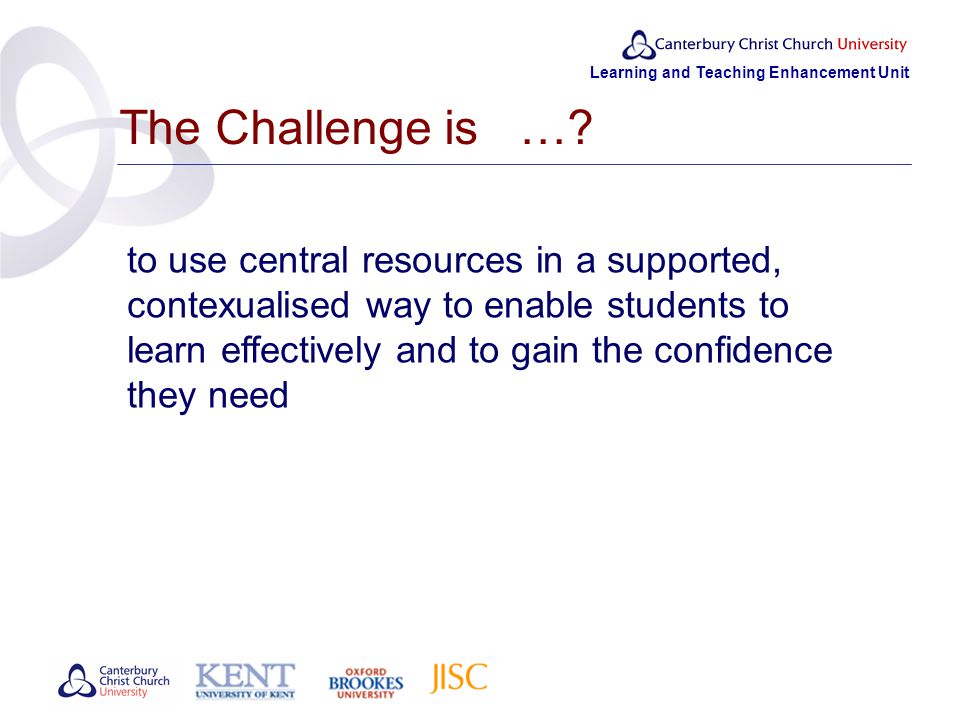 Canterbury Christ Church University
Learning and Teaching Enhancement Unit

The Challenge is …?

to use central resources in a supported, contexualised way to enable students to learn effectively and to gain the confidence they need

Canterbury Christ Church University
KENT UNIVERSITY OF KENT
OXFORD BROOKES UNIVERSITY
JISC